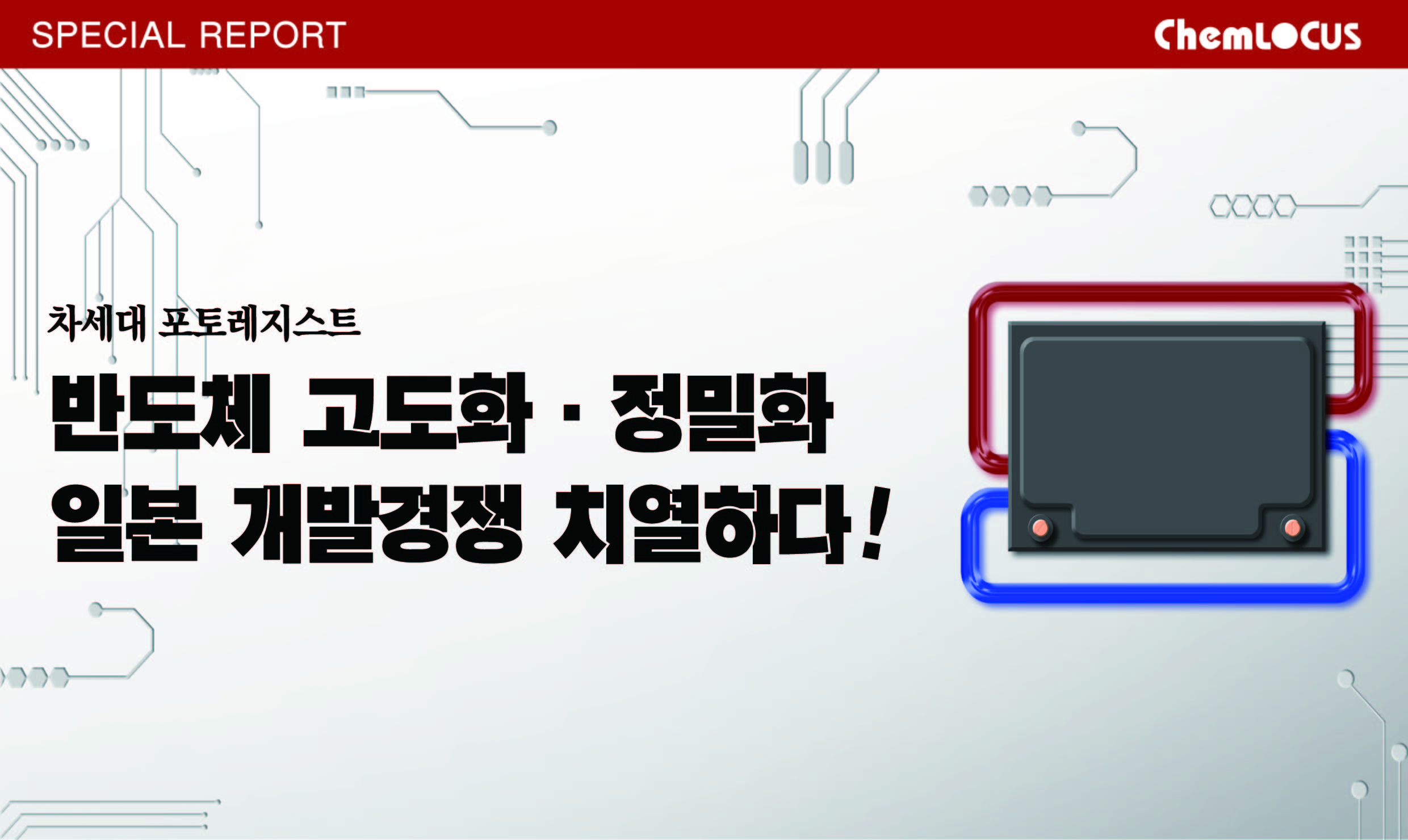 SPECIAL REPORT

ChemLOCUS

차세대 포토레지스트

반도체 고도화 · 정밀화
일본 개발경쟁 치열하다!